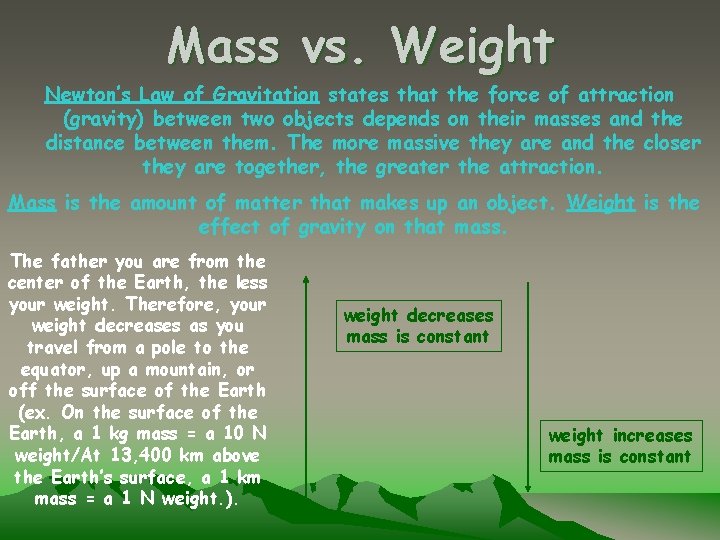 Mass vs. Weight

Newton's Law of Gravitation states that the force of attraction (gravity) between two objects depends on their masses and the distance between them. The more massive they are and the closer they are together, the greater the attraction.

Mass is the amount of matter that makes up an object. Weight is the effect of gravity on that mass.

The father you are from the center of the Earth, the less your weight. Therefore, your weight decreases as you travel from a pole to the equator, up a mountain, or off the surface of the Earth (ex. On the surface of the Earth, a 1 kg mass = a 10 N weight/At 13,400 km above the Earth's surface, a 1 km mass = a 1 N weight.).

weight decreases
mass is constant

weight increases
mass is constant